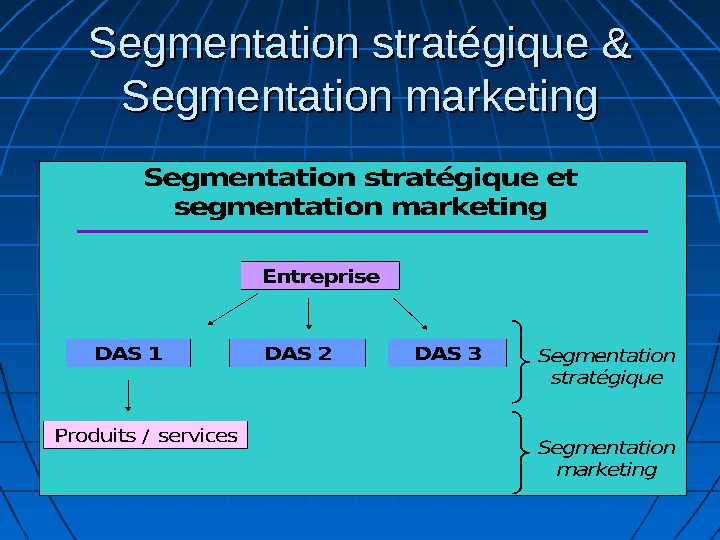 Segmentation stratégique & Segmentation marketing

Segmentation stratégique et segmentation marketing

Entreprise

DAS 1

DAS 2

DAS 3

Segmentation stratégique

Produits / services

Segmentation marketing